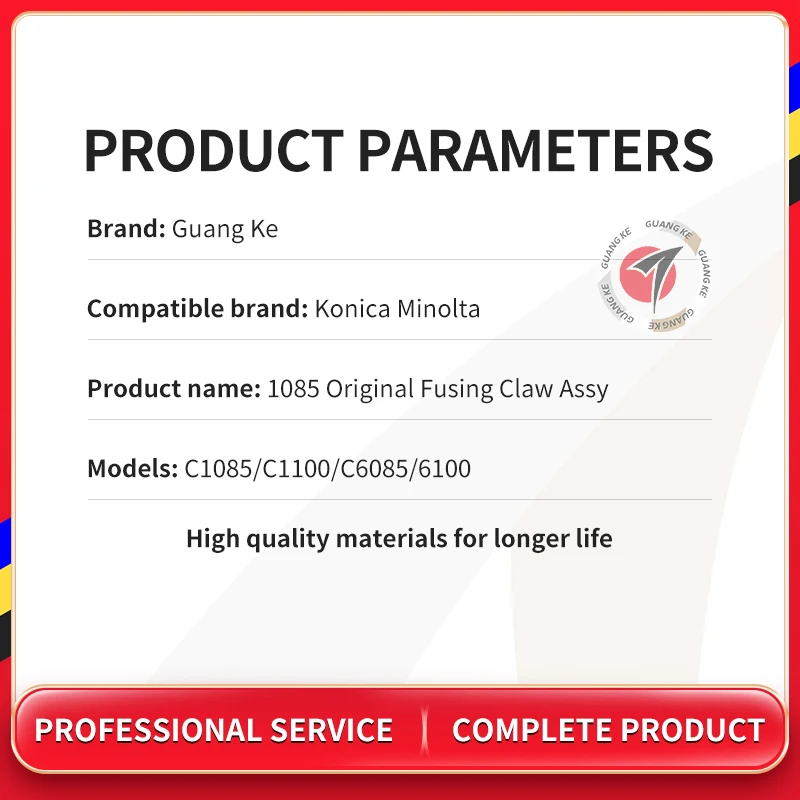 PRODUCT PARAMETERS

Brand: Guang Ke

GUANG KE GUANG KE GUANG KE GUANG KE

Compatible brand: Konica Minolta

Product name: 1085 Original Fusing Claw Assy

Models: C1085/C1100/C6085/6100

High quality materials for longer life

PROFESSIONAL SERVICE

COMPLETE PRODUCT